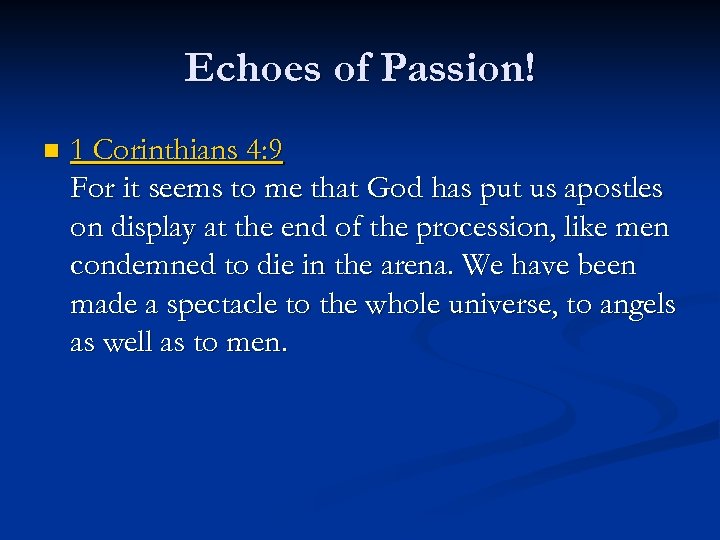 Echoes of Passion!

1 Corinthians 4:9
For it seems to me that God has put us apostles on display at the end of the procession, like men condemned to die in the arena. We have been made a spectacle to the whole universe, to angels as well as to men.